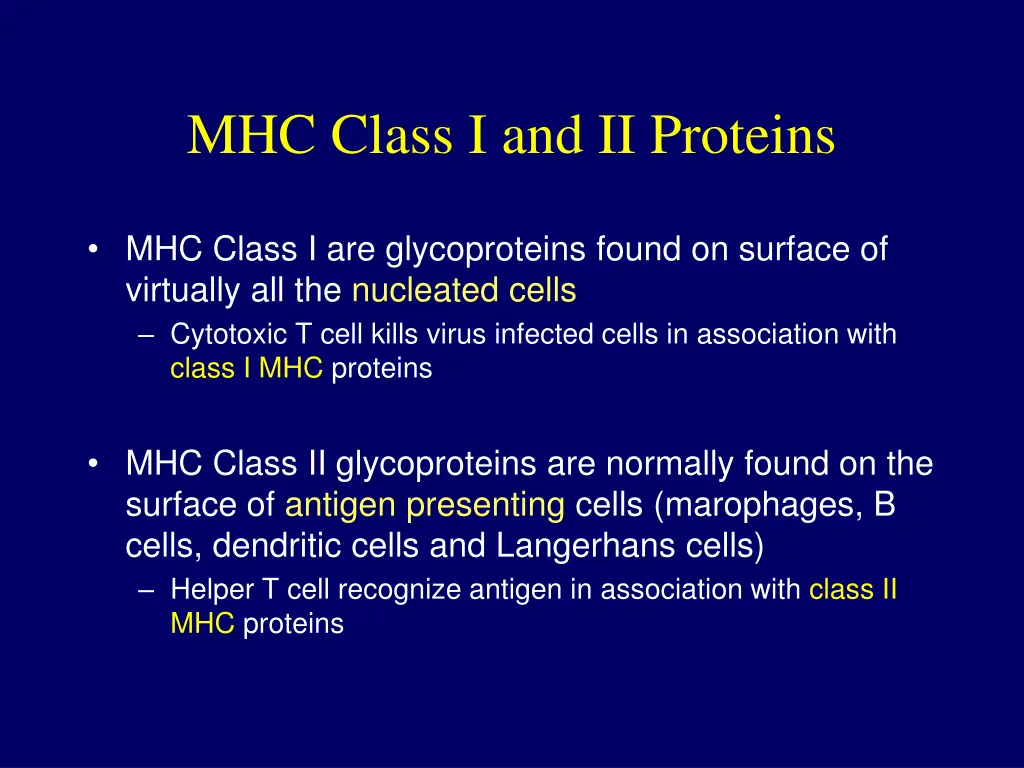 MHC Class I and II Proteins

• MHC Class I are glycoproteins found on surface of virtually all the nucleated cells
– Cytotoxic T cell kills virus infected cells in association with class I MHC proteins

• MHC Class II glycoproteins are normally found on the surface of antigen presenting cells (marophages, B cells, dendritic cells and Langerhans cells)
– Helper T cell recognize antigen in association with class II MHC proteins